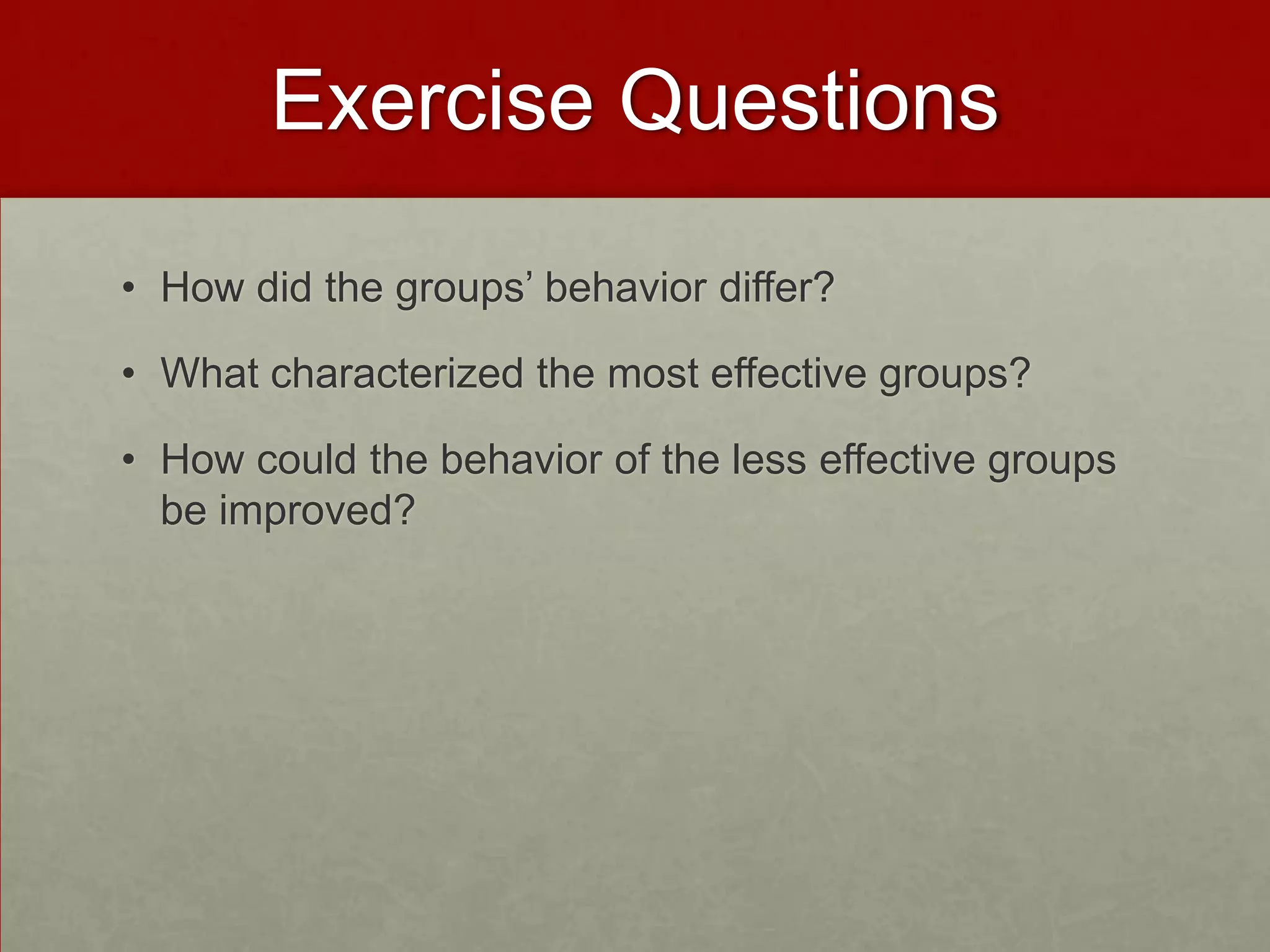 Exercise Questions

• How did the groups’ behavior differ?

• What characterized the most effective groups?

• How could the behavior of the less effective groups be improved?